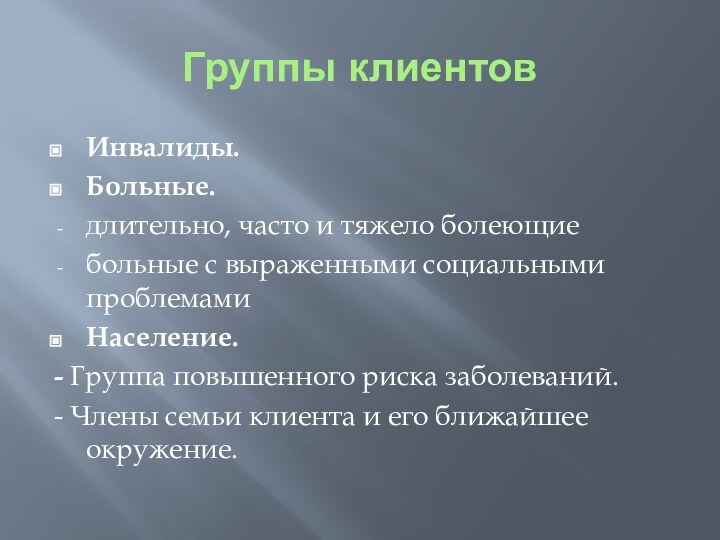 Группы клиентов

Инвалиды.

Больные.

- длительно, часто и тяжело болеющие

- больные с выраженными социальными проблемами

Население.

- Группа повышенного риска заболеваний.

- Члены семьи клиента и его ближайшее окружение.